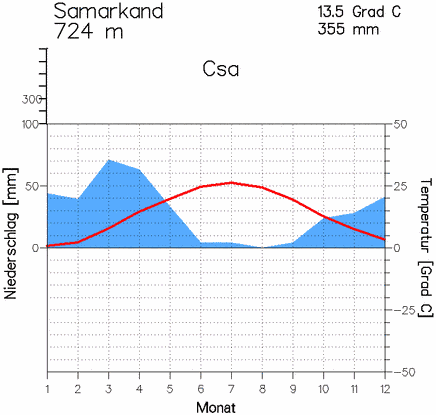 Samarkand
724 m

13.5 Grad C
355 mm

Csa

300
100
50
0

Niederschlag [mm]

50
25
0
−25
−50

Temperatur [Grad C]

1 2 3 4 5 6 7 8 9 10 11 12

Monat